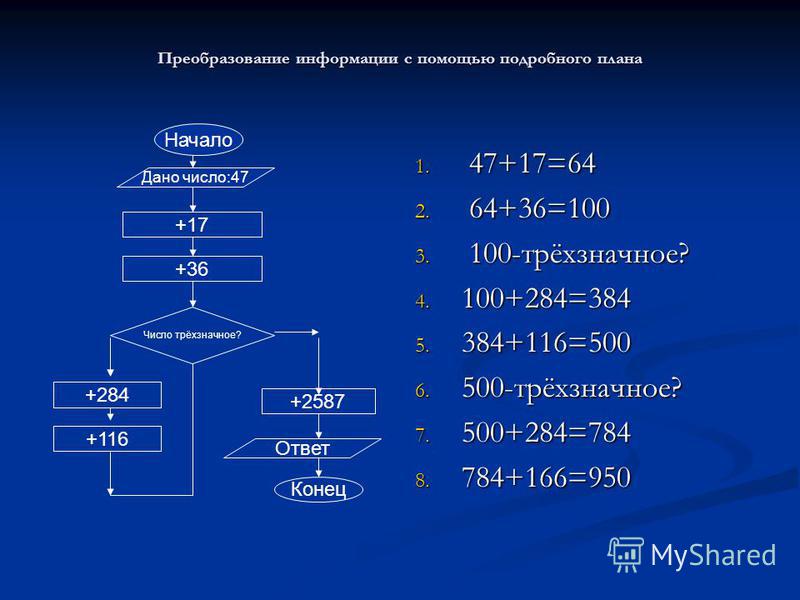 Преобразование информации с помощью подробного плана

Начало

Дано число:47

+17

+36

Число трёхзначное?

+284

+116

+2587

Ответ

Конец

1. 47+17=64
2. 64+36=100
3. 100-трёхзначное?
4. 100+284=384
5. 384+116=500
6. 500-трёхзначное?
7. 500+284=784
8. 784+166=950

MyShared